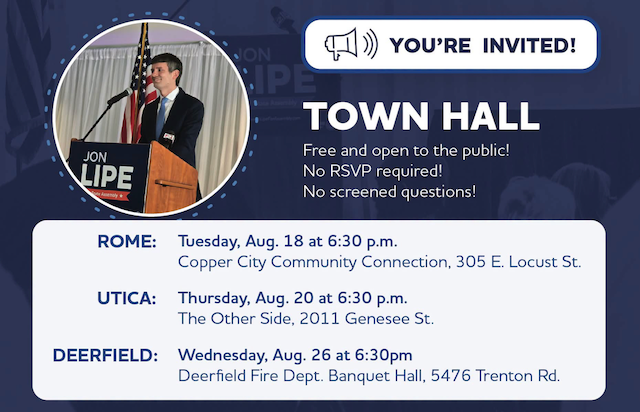 JON
LIPE
State Assembly

YOU'RE INVITED!

TOWN HALL
Free and open to the public!
No RSVP required!
No screened questions!

ROME: Tuesday, Aug. 18 at 6:30 p.m.
Copper City Community Connection, 305 E. Locust St.

UTICA: Thursday, Aug. 20 at 6:30 p.m.
The Other Side, 2011 Genesee St.

DEERFIELD: Wednesday, Aug. 26 at 6:30pm
Deerfield Fire Dept. Banquet Hall, 5476 Trenton Rd.